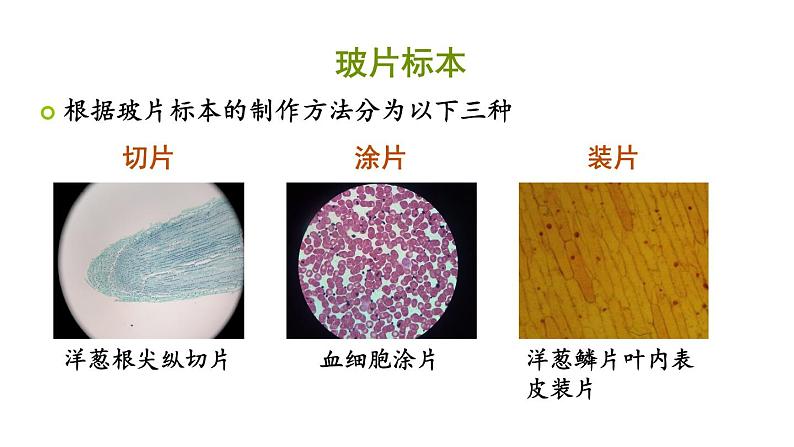 玻片标本

根据玻片标本的制作方法分为以下三种

切片

涂片

装片

洋葱根尖纵切片

血细胞涂片

洋葱鳞片叶内表皮装片